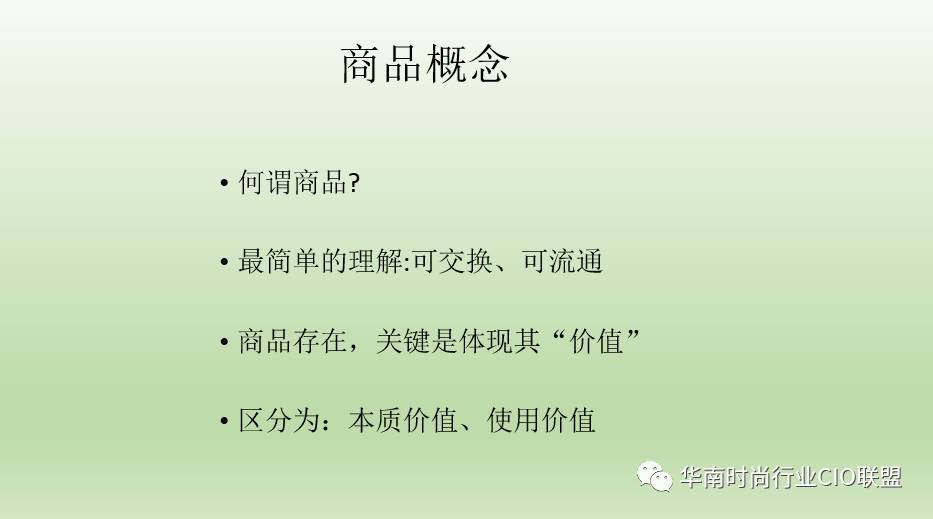 商品概念

• 何谓商品?

• 最简单的理解:可交换、可流通

• 商品存在，关键是体现其“价值”

• 区分为：本质价值、使用价值

华南时尚行业CIO联盟